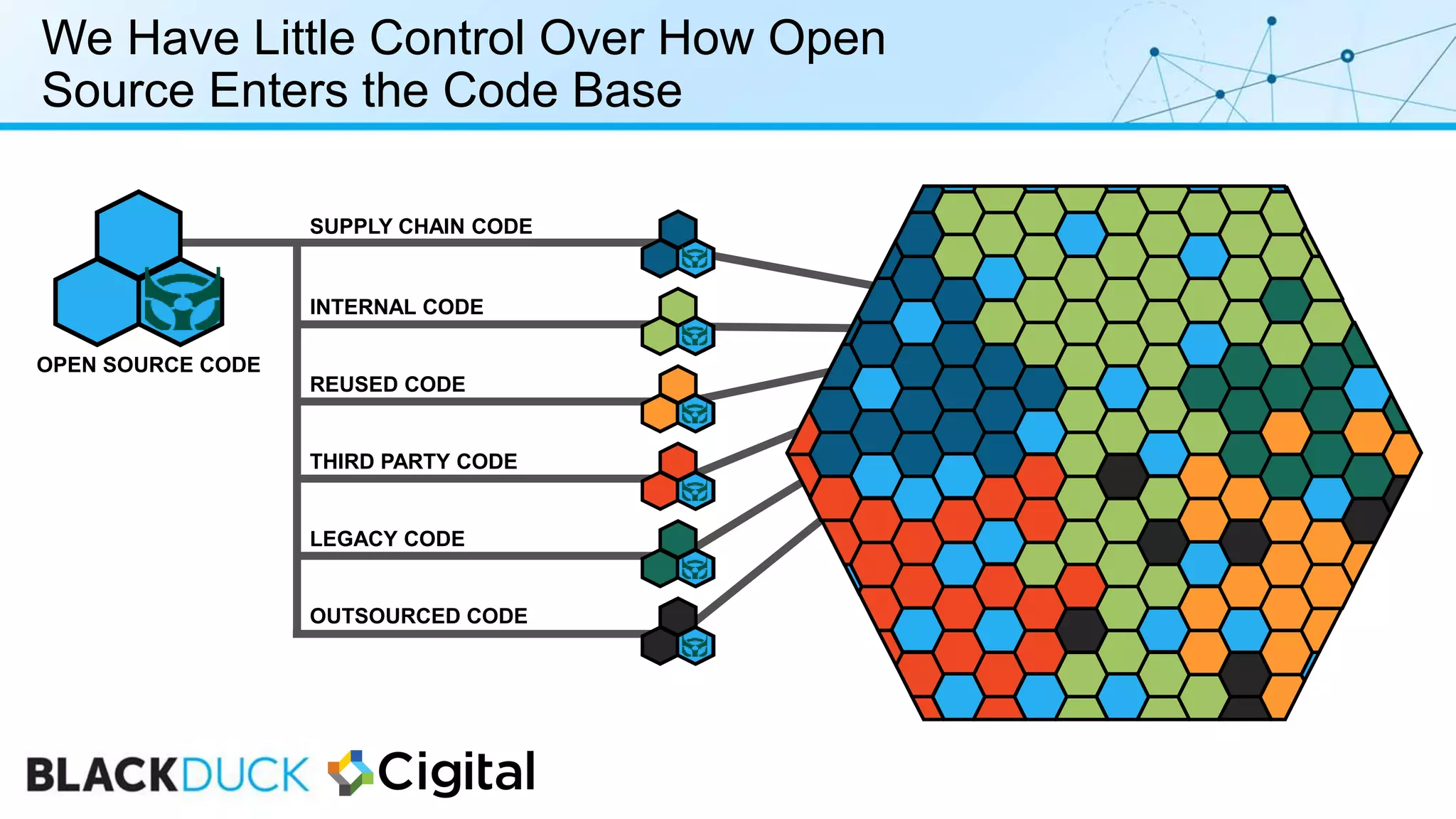 We Have Little Control Over How Open Source Enters the Code Base

OPEN SOURCE CODE

SUPPLY CHAIN CODE

INTERNAL CODE

REUSED CODE

THIRD PARTY CODE

LEGACY CODE

OUTSOURCED CODE

BLACKDUCK Cigital